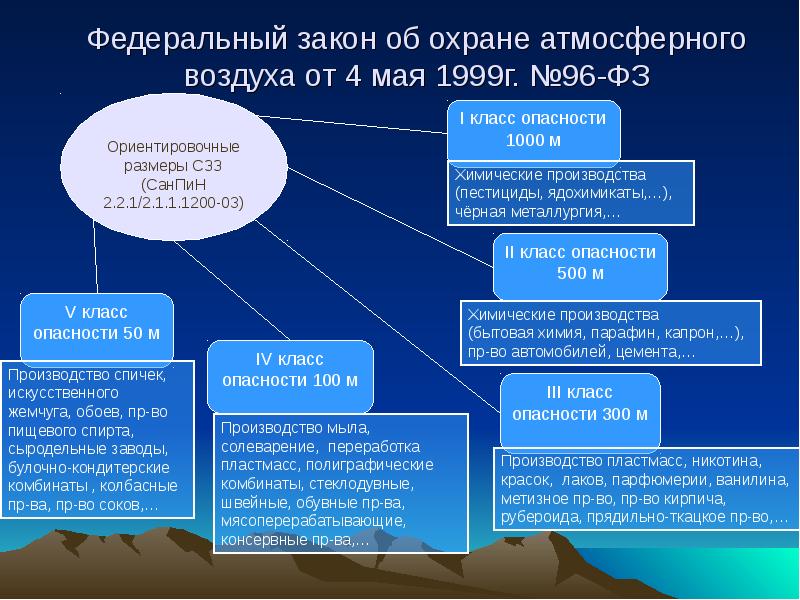 Федеральный закон об охране атмосферного воздуха от 4 мая 1999г. №96-ФЗ

Ориентировочные размеры СЗЗ (СанПиН 2.2.1/2.1.1.1200-03)

I класс опасности 1000 м

Химические производства (пестициды, ядохимикаты,…), чёрная металлургия,…

II класс опасности 500 м

Химические производства (бытовая химия, парафин, капрон,…), пр-во автомобилей, цемента,…

III класс опасности 300 м

Производство пластмасс, никотина, красок, лаков, парфюмерии, ванилина, метизное пр-во, пр-во кирпича, рубероида, прядильно-ткацкое пр-во,…

IV класс опасности 100 м

Производство мыла, солеварение, переработка пластмасс, полиграфические комбинаты, стеклодувные, швейные, обувные пр-ва, мясоперерабатывающие, консервные пр-ва,…

V класс опасности 50 м

Производство спичек, искусственного жемчуга, обоев, пр-во пищевого спирта, сыродельные заводы, булочно-кондитерские комбинаты , колбасные пр-ва, пр-во соков,…